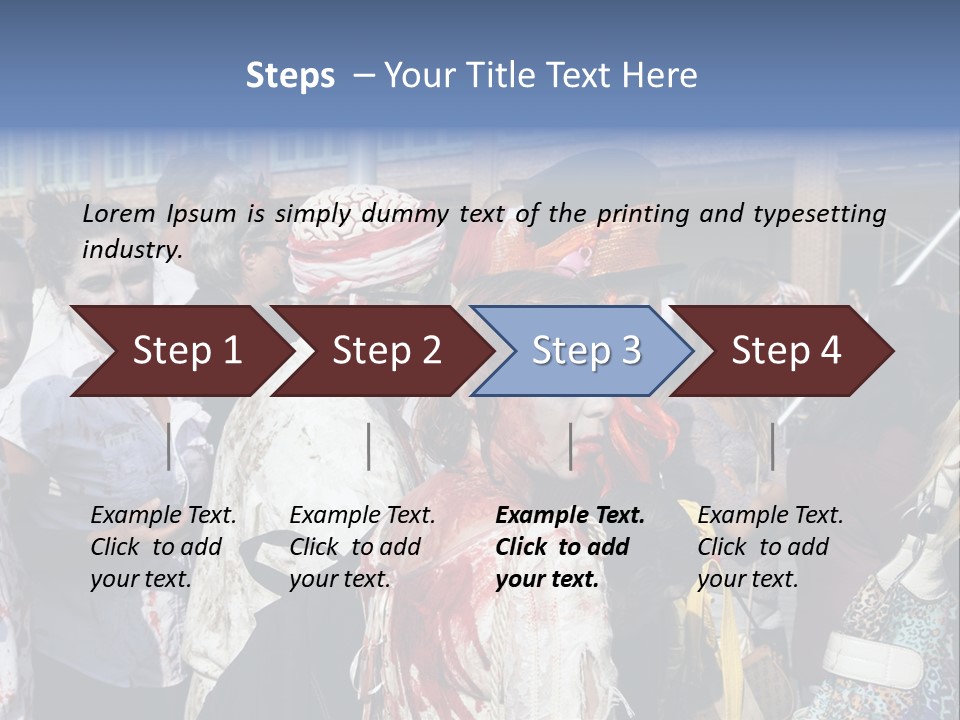 Steps – Your Title Text Here

Lorem Ipsum is simply dummy text of the printing and typesetting industry.

Step 1

Step 2

Step 3

Step 4

Example Text. Click to add your text.

Example Text. Click to add your text.

Example Text. Click to add your text.

Example Text. Click to add your text.